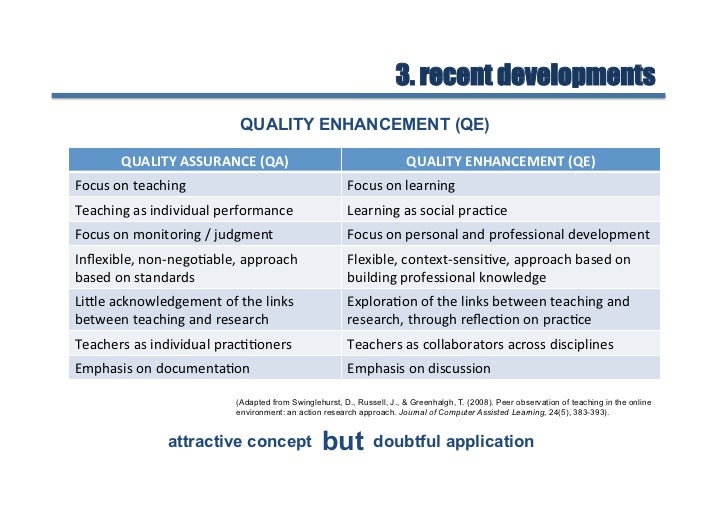 3. recent developments

QUALITY ENHANCEMENT (QE)

| QUALITY ASSURANCE (QA) | QUALITY ENHANCEMENT (QE) |
|---|---|
| Focus on teaching | Focus on learning |
| Teaching as individual performance | Learning as social practice |
| Focus on monitoring / judgment | Focus on personal and professional development |
| Inflexible, non-negotiable, approach based on standards | Flexible, context-sensitive, approach based on building professional knowledge |
| Little acknowledgement of the links between teaching and research | Exploration of the links between teaching and research, through reflection on practice |
| Teachers as individual practitioners | Teachers as collaborators across disciplines |
| Emphasis on documentation | Emphasis on discussion |

(Adapted from Swinglehurst, D., Russell, J., & Greenhalgh, T. (2008). Peer observation of teaching in the online environment: an action research approach. Journal of Computer Assisted Learning, 24(5), 383-393).

attractive concept but doubtful application